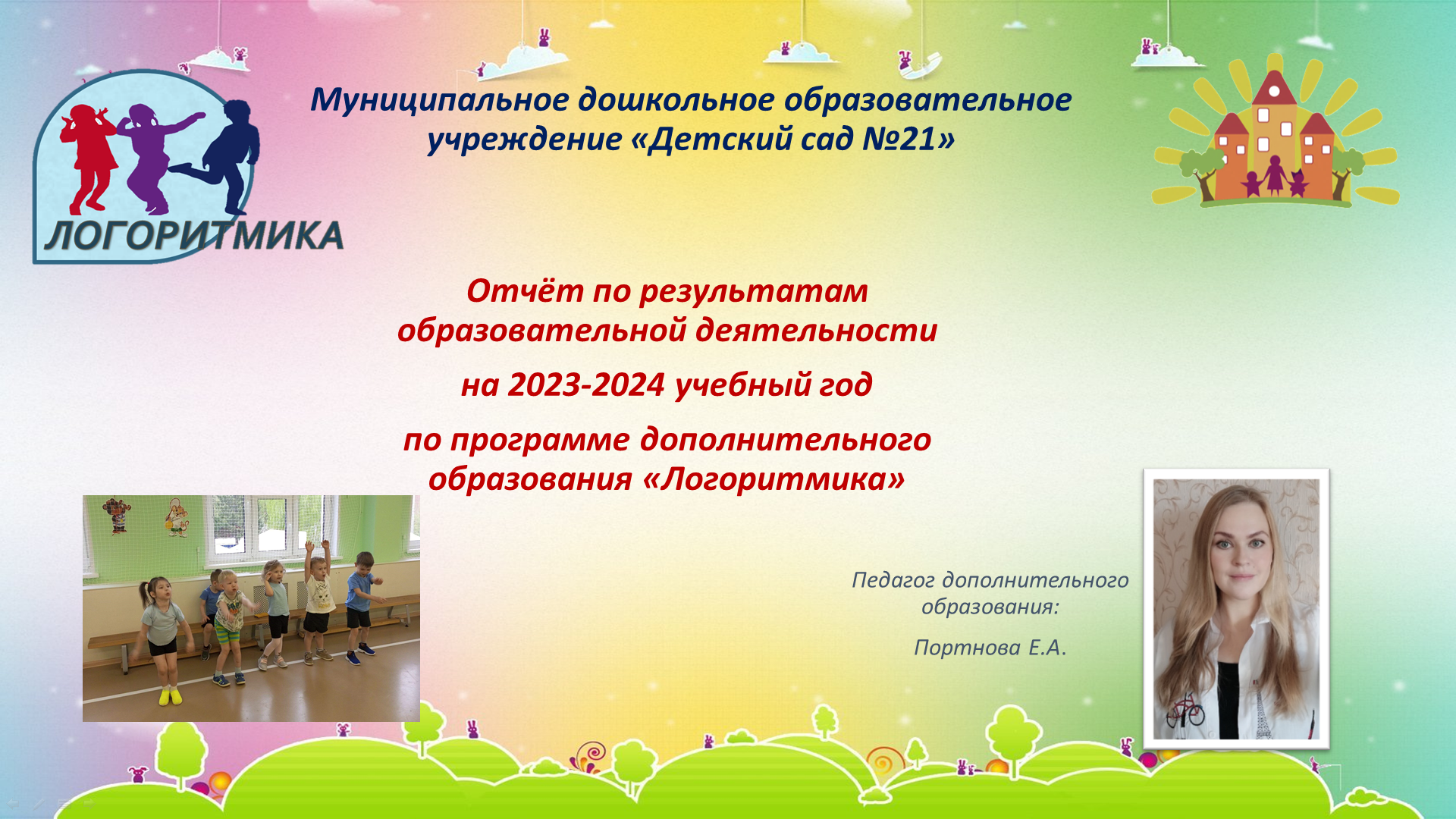 ЛОГОРИТМИКА

Муниципальное дошкольное образовательное учреждение «Детский сад №21»

Отчёт по результатам образовательной деятельности

на 2023-2024 учебный год

по программе дополнительного образования «Логоритмика»

Педагог дополнительного образования:

Портнова Е.А.